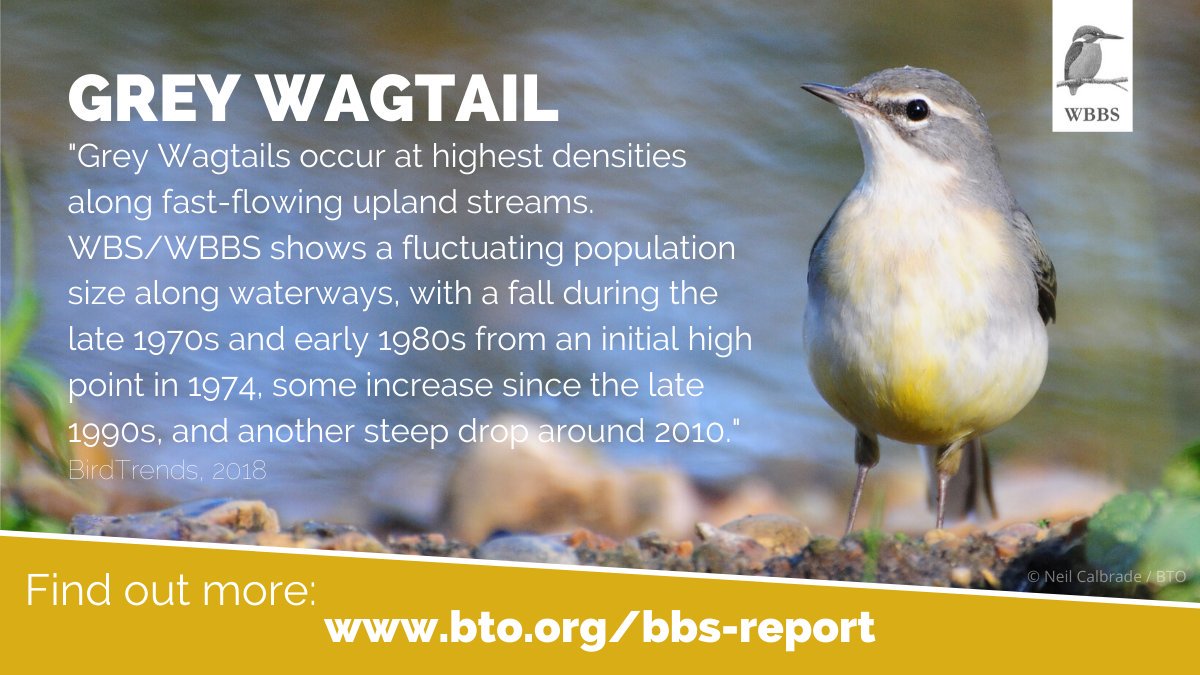 GREY WAGTAIL

"Grey Wagtails occur at highest densities along fast-flowing upland streams. WBS/WBBS shows a fluctuating population size along waterways, with a fall during the late 1970s and early 1980s from an initial high point in 1974, some increase since the late 1990s, and another steep drop around 2010."

BirdTrends, 2018

WBBS

© Neil Calbrade / BTO

Find out more:

www.bto.org/bbs-report